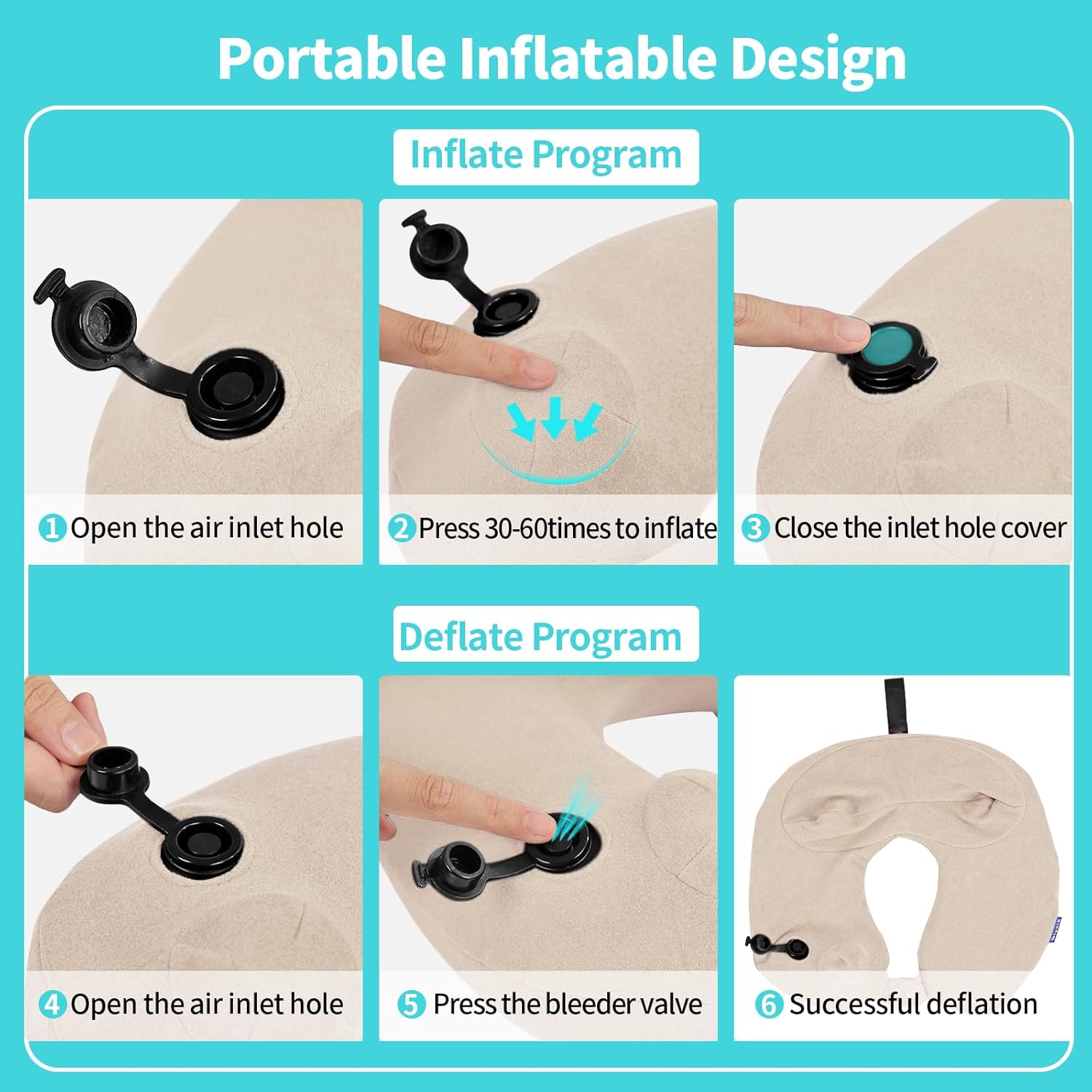 Portable Inflatable Design

Inflate Program

1 Open the air inlet hole

2 Press 30-60times to inflate

3 Close the inlet hole cover

Deflate Program

4 Open the air inlet hole

5 Press the bleeder valve

6 Successful deflation